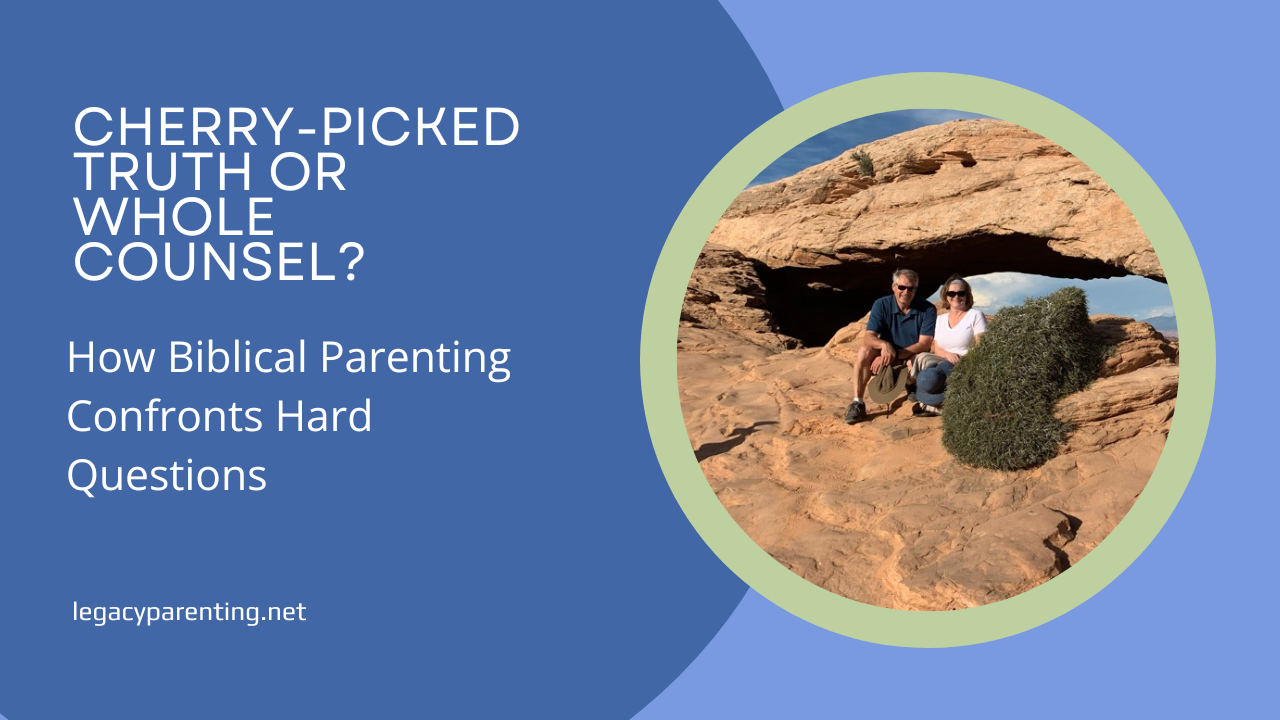 CHERRY-PICKED TRUTH OR WHOLE COUNSEL?

How Biblical Parenting Confronts Hard Questions

legacyparenting.net